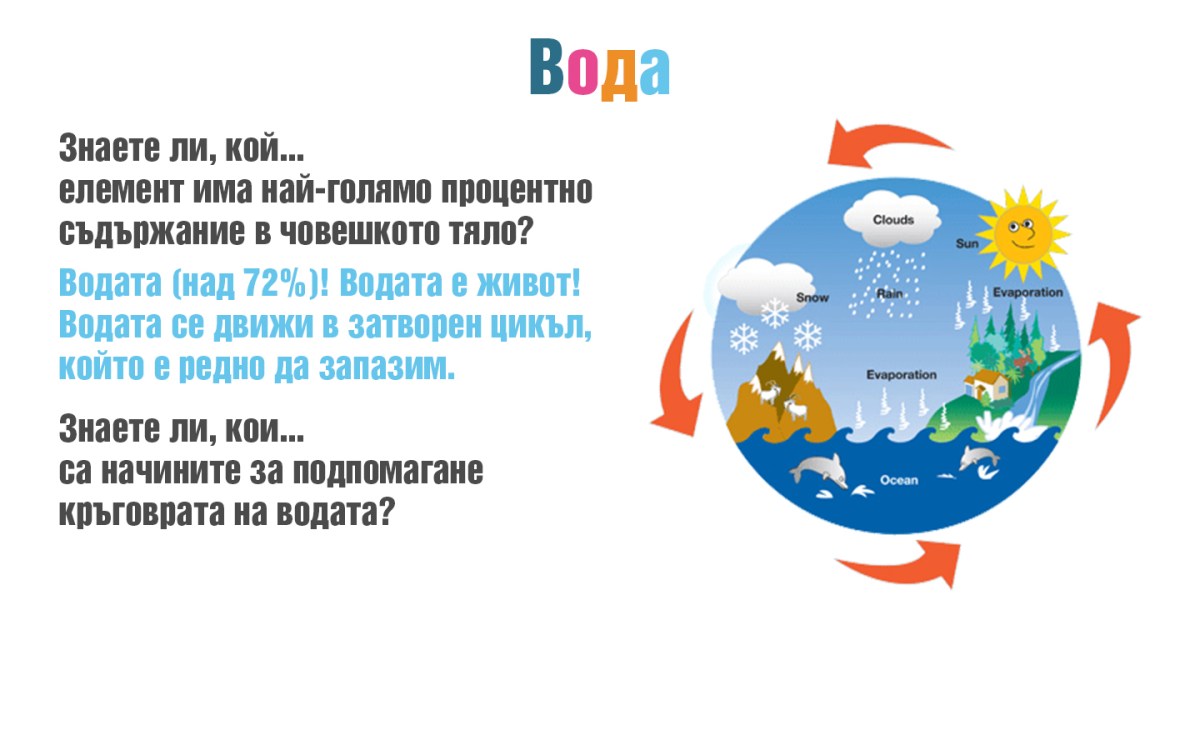 Вода

Знаете ли, кой...
елемент има най-голямо процентно съдържание в човешкото тяло?

Водата (над 72%)! Водата е живот! Водата се движи в затворен цикъл, който е редно да запазим.

Знаете ли, кои...
са начините за подпомагане кръговрата на водата?

Clouds
Sun
Snow
Rain
Evaporation
Evaporation
Ocean